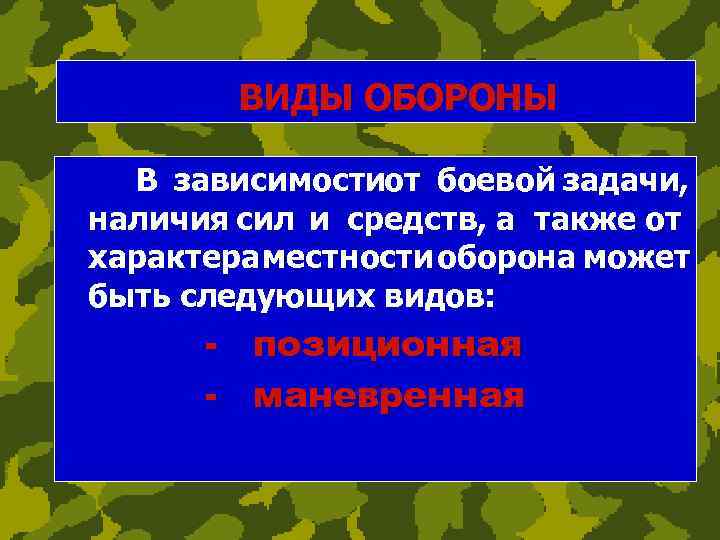 ВИДЫ ОБОРОНЫ

В зависимостиот боевой задачи, наличия сил и средств, а также от характераместностиоборона может быть следующих видов:

- позиционная
- маневренная